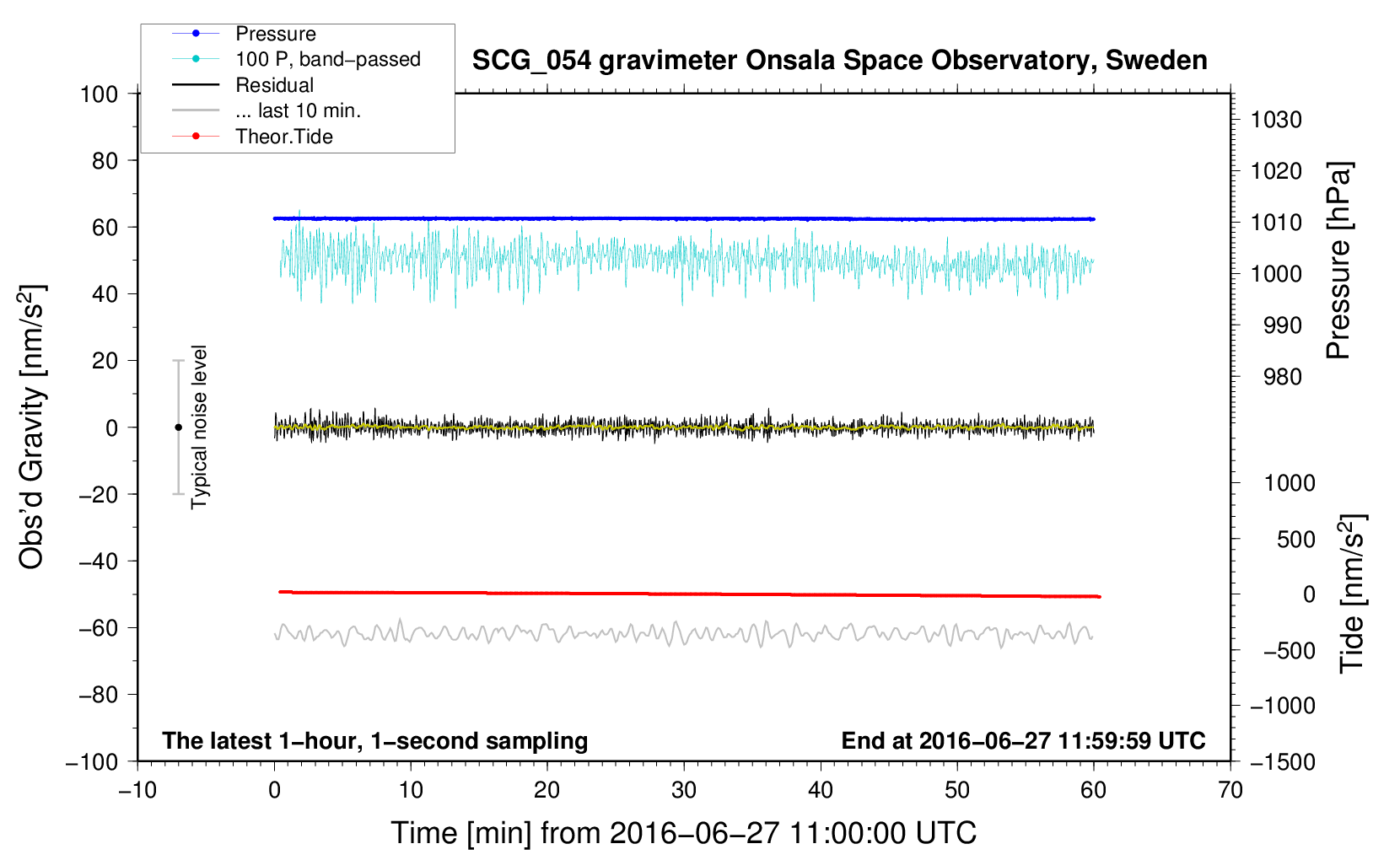 Pressure
100 P, band−passed
Residual
... last 10 min.
Theor.Tide

SCG_054 gravimeter Onsala Space Observatory, Sweden

100
80
60
40
20
0
−20
−40
−60
−80
−100

Obs'd Gravity [nm/s$^2$]

Typical noise level

1030
1020
1010
1000
990
980

Pressure [hPa]

1000
500
0
−500
−1000
−1500

Tide [nm/s$^2$]

The latest 1−hour, 1−second sampling
End at 2016−06−27 11:59:59 UTC

−10
0
10
20
30
40
50
60
70

Time [min] from 2016−06−27 11:00:00 UTC